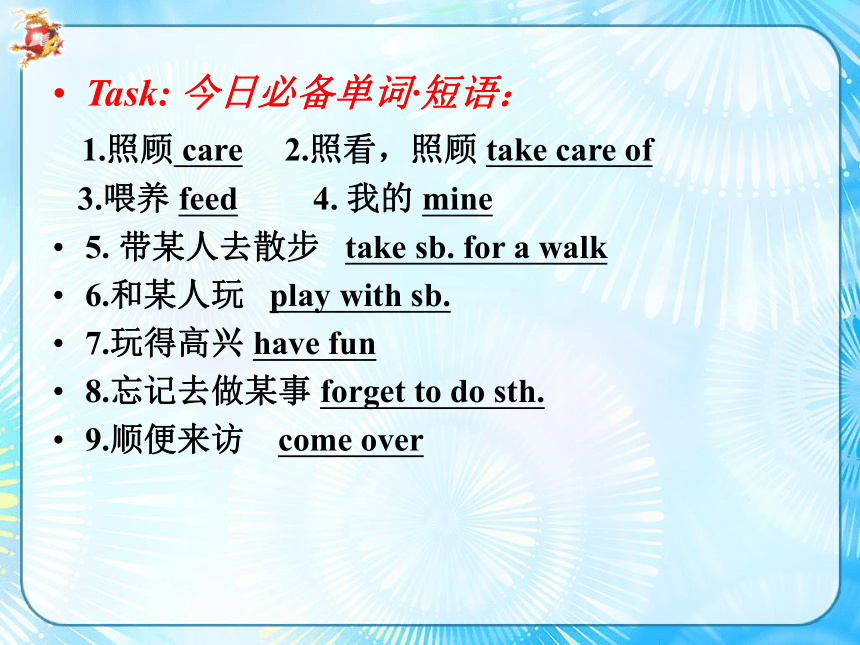 • Task: 今日必备单词·短语：

1.照顾 care 2.照看，照顾 take care of

3.喂养 feed 4. 我的 mine

• 5. 带某人去散步 take sb. for a walk

• 6.和某人玩 play with sb.

• 7.玩得高兴 have fun

• 8.忘记去做某事 forget to do sth.

• 9.顺便来访 come over